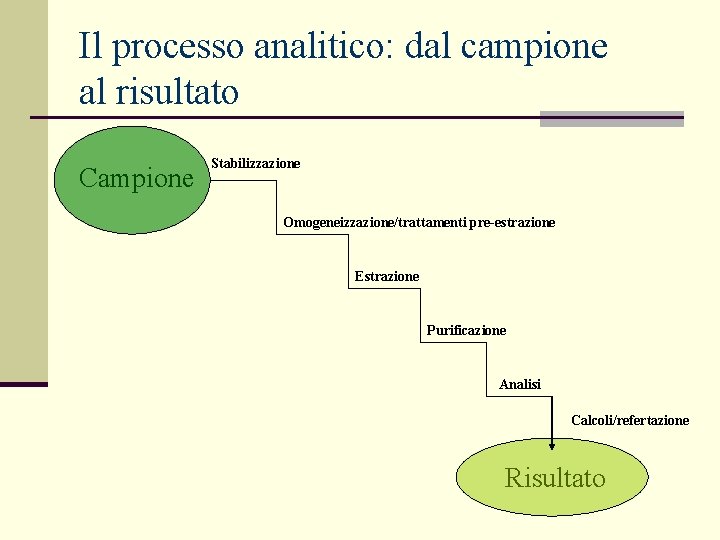 Il processo analitico: dal campione al risultato

Campione

Stabilizzazione

Omogeneizzazione/trattamenti pre-estrazione

Estrazione

Purificazione

Analisi

Calcoli/refertazione

Risultato